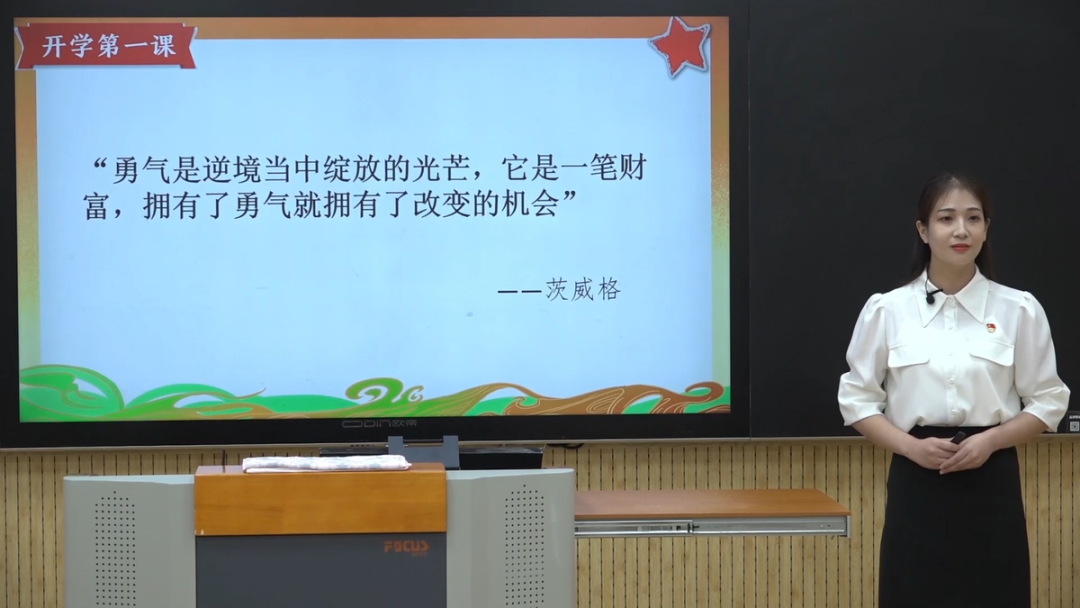 开学第一课

“勇气是逆境当中绽放的光芒，它是一笔财富，拥有了勇气就拥有了改变的机会”

——茨威格

FOCUS